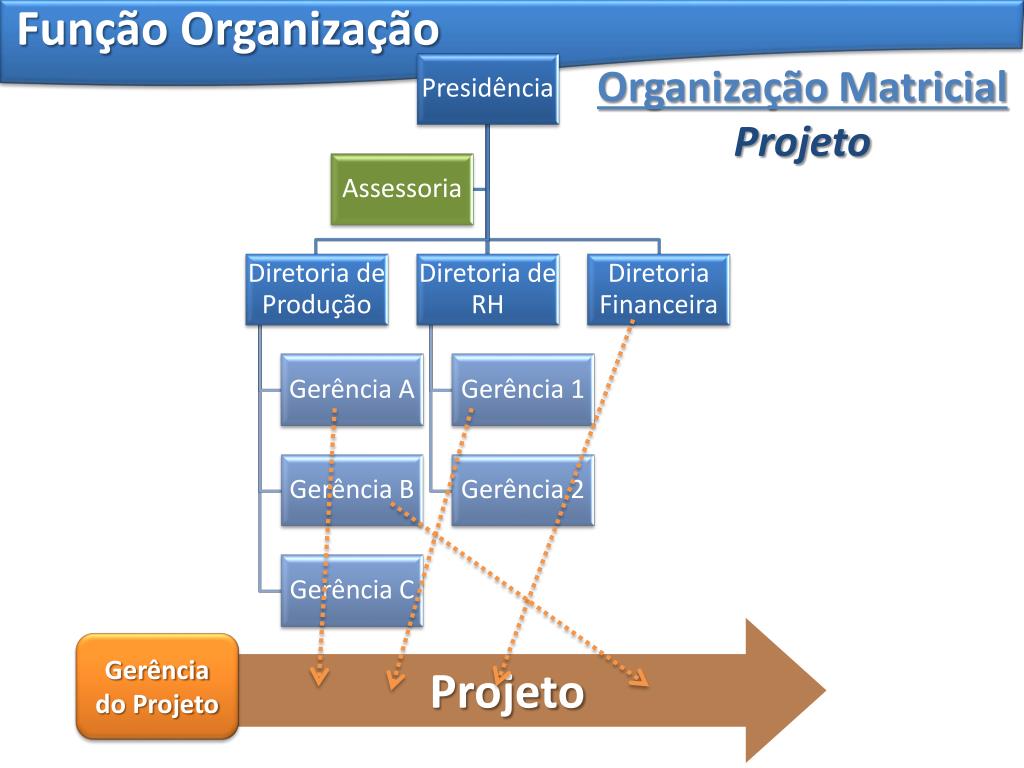 Função Organização

Organização Matricial
Projeto

Presidência

Assessoria

Diretoria de Produção

Diretoria de RH

Diretoria Financeira

Gerência A

Gerência B

Gerência C

Gerência 1

Gerência 2

Gerência do Projeto

Projeto